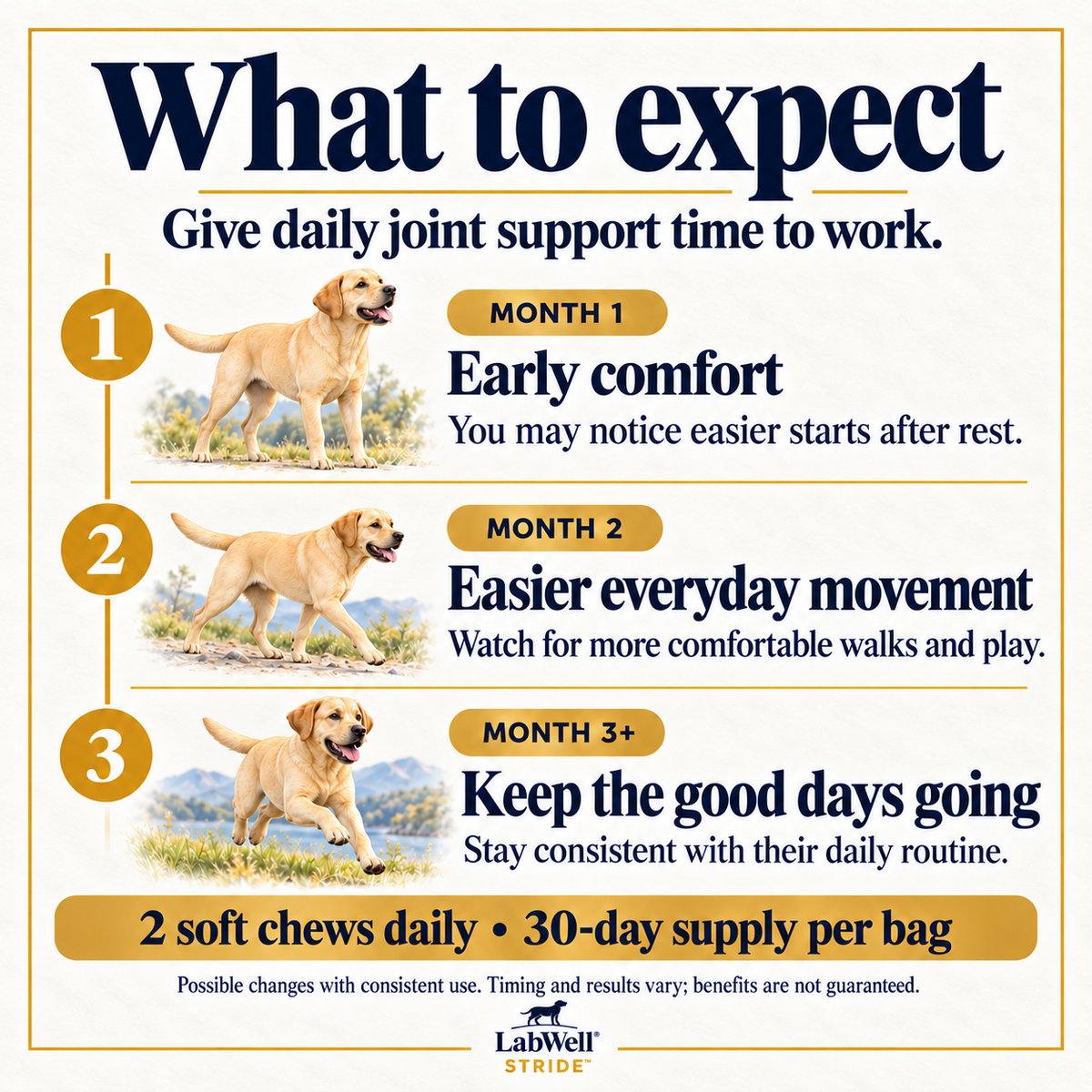 What to expect

Give daily joint support time to work.

1

MONTH 1

Early comfort

You may notice easier starts after rest.

2

MONTH 2

Easier everyday movement

Watch for more comfortable walks and play.

3

MONTH 3+

Keep the good days going

Stay consistent with their daily routine.

2 soft chews daily • 30-day supply per bag

Possible changes with consistent use. Timing and results vary; benefits are not guaranteed.

LabWell®
STRIDE™